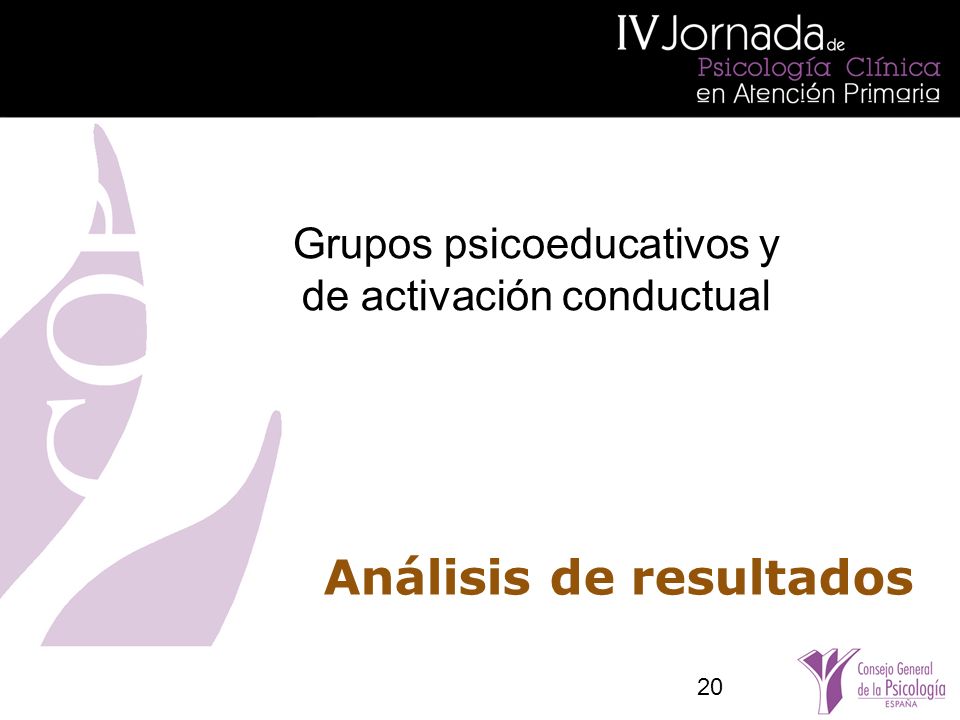 IV Jornada de
Psicología Clínica
en Atención Primaria

COP

Grupos psicoeducativos y de activación conductual

Análisis de resultados

20

Consejo General de la Psicología
ESPAÑA